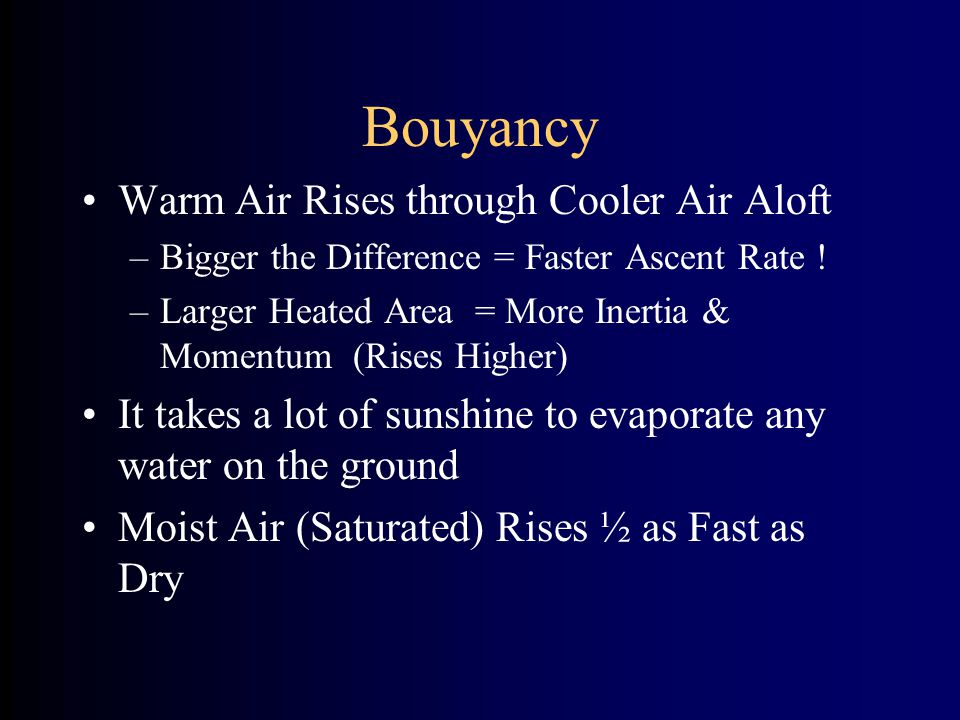 Bouyancy

• Warm Air Rises through Cooler Air Aloft
  – Bigger the Difference = Faster Ascent Rate !
  – Larger Heated Area = More Inertia & Momentum (Rises Higher)

• It takes a lot of sunshine to evaporate any water on the ground

• Moist Air (Saturated) Rises ½ as Fast as Dry